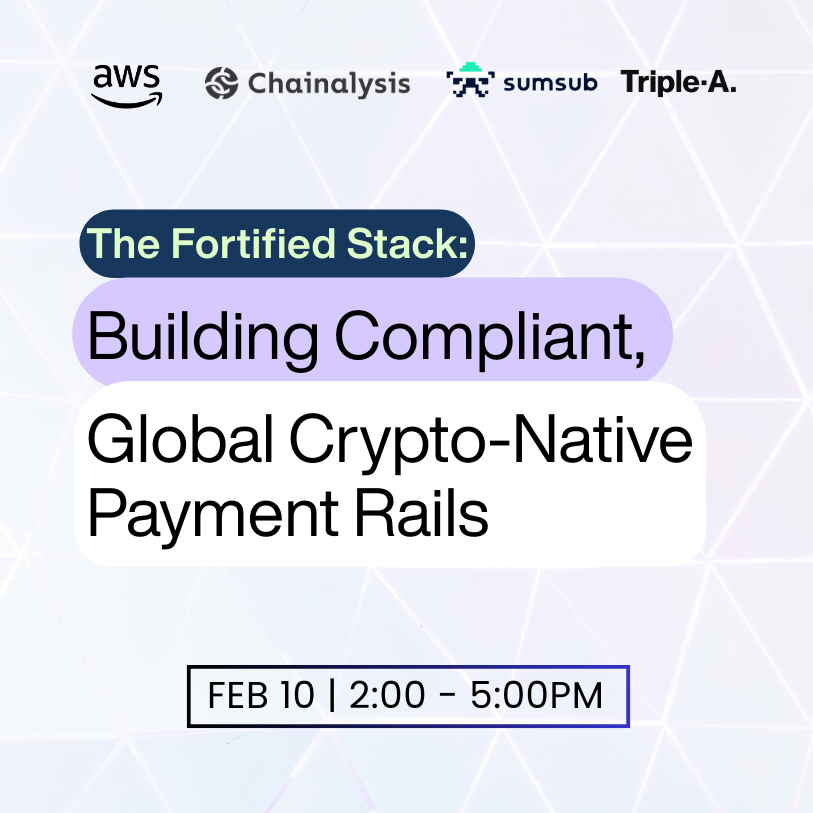 aws Chainalysis sumsub Triple·A.

The Fortified Stack:

Building Compliant, Global Crypto-Native Payment Rails

FEB 10 | 2:00 - 5:00PM